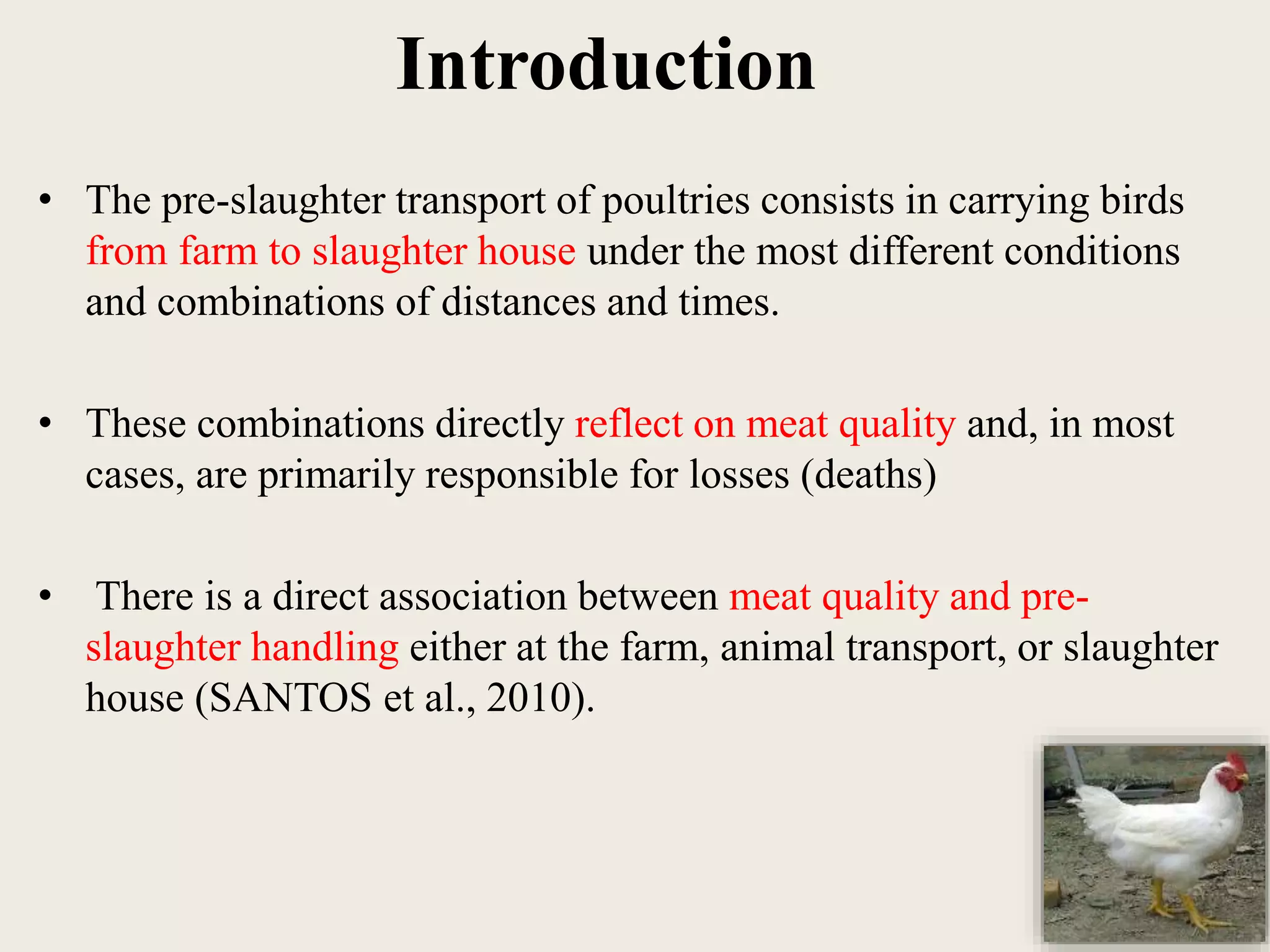 Introduction

• The pre-slaughter transport of poultries consists in carrying birds from farm to slaughter house under the most different conditions and combinations of distances and times.

• These combinations directly reflect on meat quality and, in most cases, are primarily responsible for losses (deaths)

• There is a direct association between meat quality and pre-slaughter handling either at the farm, animal transport, or slaughter house (SANTOS et al., 2010).